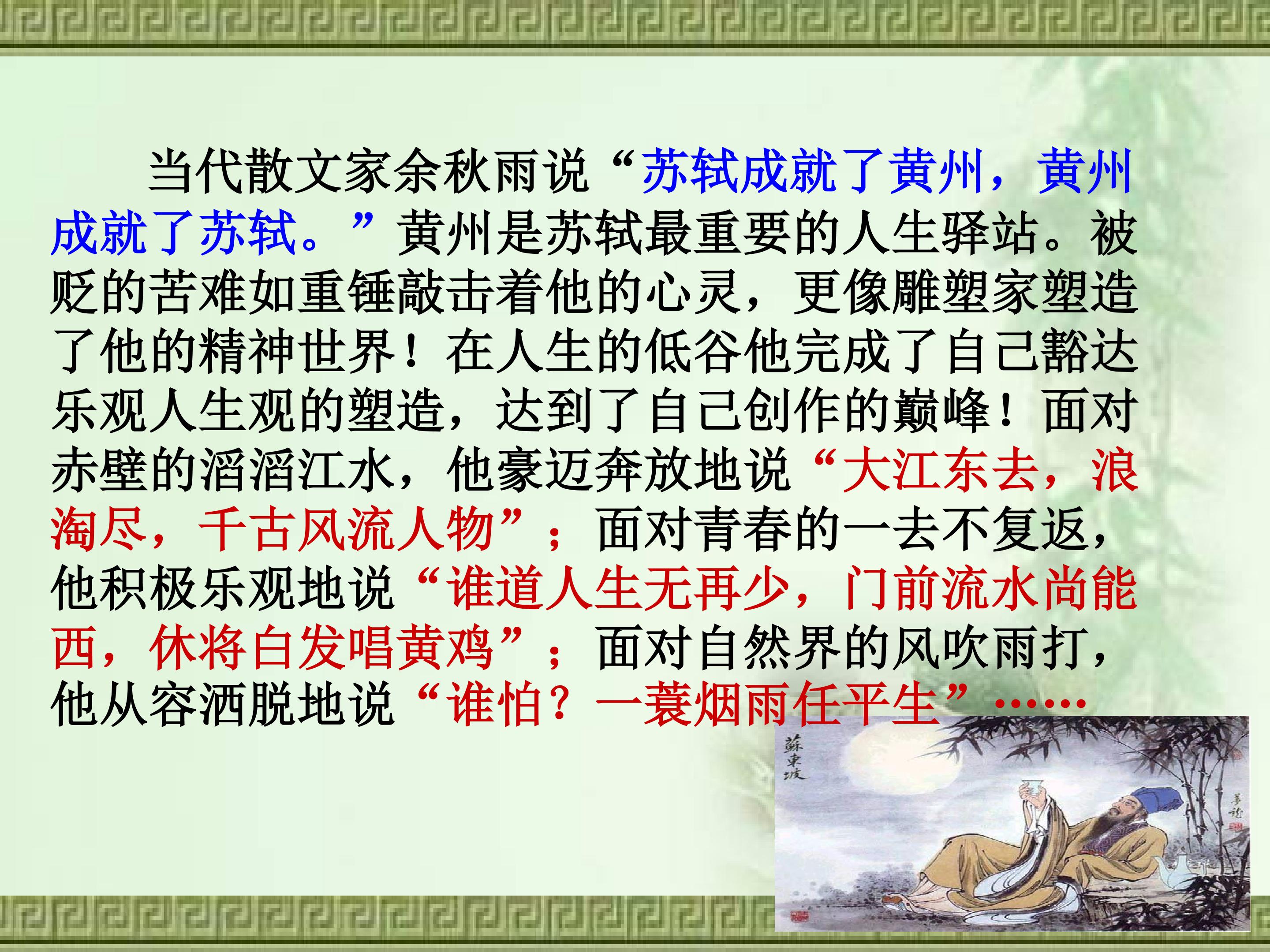 当代散文家余秋雨说“苏轼成就了黄州，黄州成就了苏轼。”黄州是苏轼最重要的人生驿站。被贬的苦难如重锤敲击着他的心灵，更像雕塑家塑造了他的精神世界！在人生的低谷他完成了自己豁达乐观人生观的塑造，达到了自己创作的巅峰！面对赤壁的滔滔江水，他豪迈奔放地说“大江东去，浪淘尽，千古风流人物”；面对青春的一去不复返，他积极乐观地说“谁道人生无再少，门前流水尚能西，休将白发唱黄鸡”；面对自然界的风吹雨打，他从容洒脱地说“谁怕？一蓑烟雨任平生”……

蘇東坡